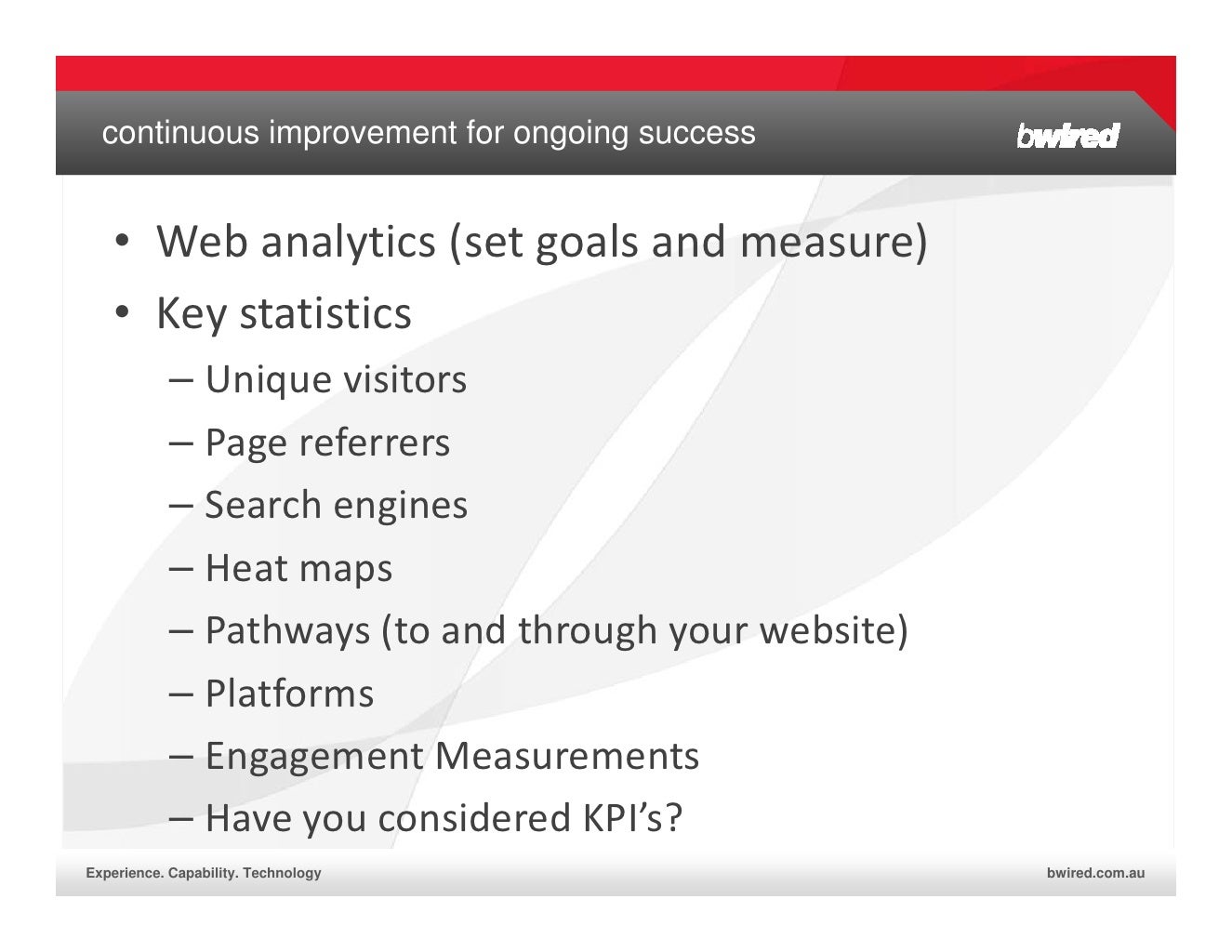 continuous improvement for ongoing success

bwired

• Web analytics (set goals and measure)
• Key statistics
– Unique visitors
– Page referrers
– Search engines
– Heat maps
– Pathways (to and through your website)
– Platforms
– Engagement Measurements
– Have you considered KPI's?

Experience. Capability. Technology

bwired.com.au